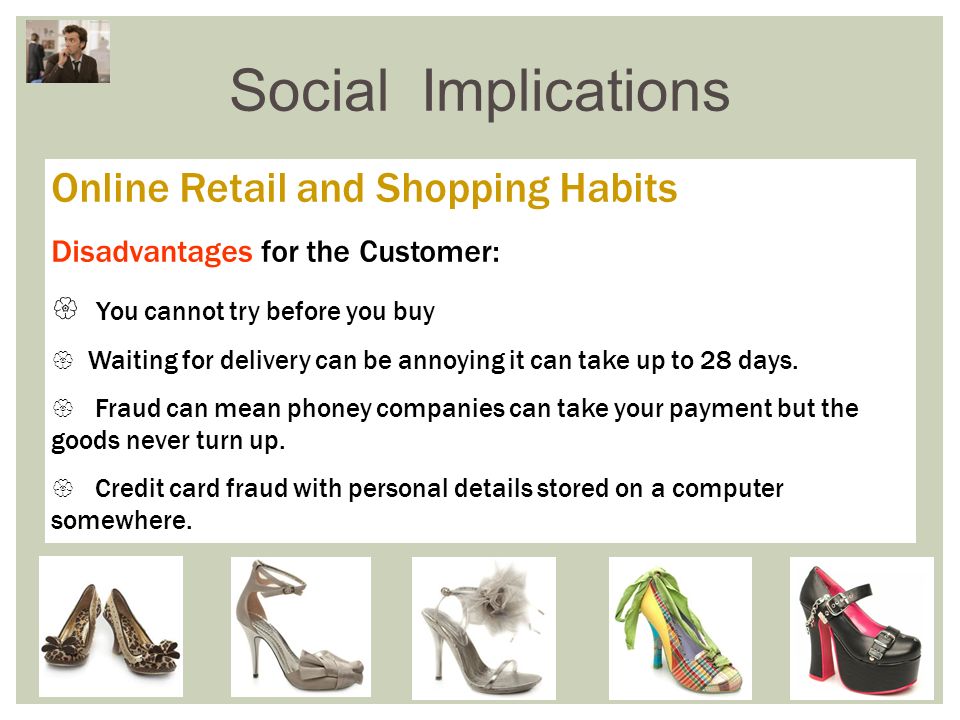 Social Implications

Online Retail and Shopping Habits

Disadvantages for the Customer:

You cannot try before you buy

Waiting for delivery can be annoying it can take up to 28 days.

Fraud can mean phoney companies can take your payment but the goods never turn up.

Credit card fraud with personal details stored on a computer somewhere.